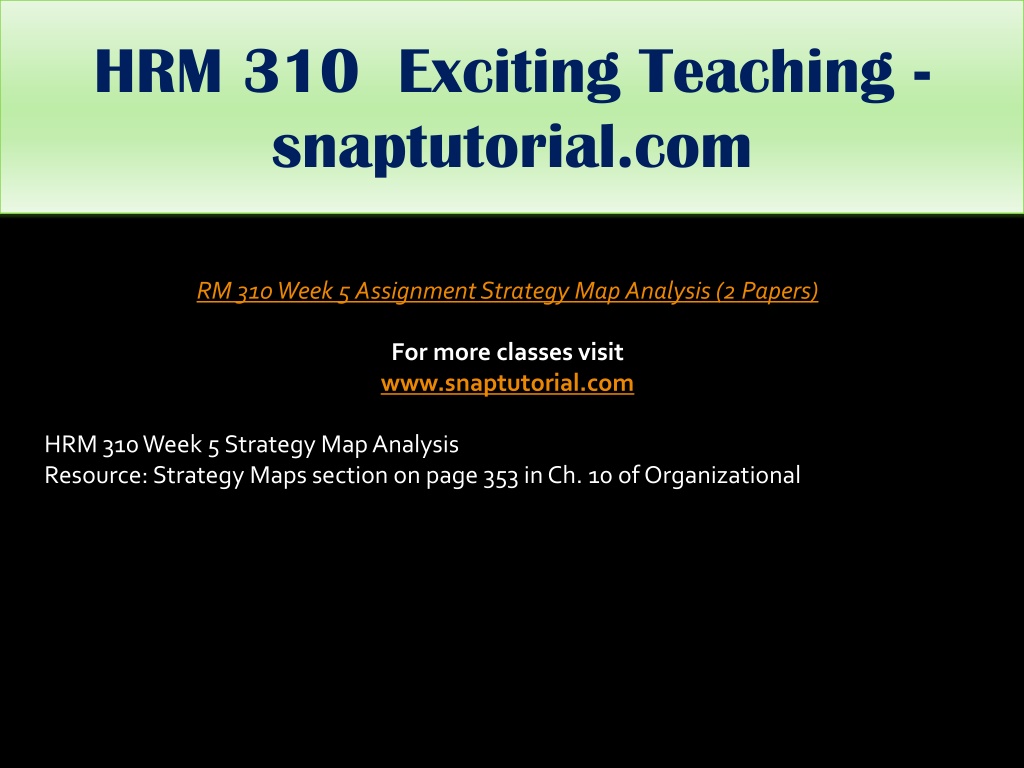 HRM 310 Exciting Teaching - snaptutorial.com

RM 310 Week 5 Assignment Strategy Map Analysis (2 Papers)

For more classes visit
www.snaptutorial.com

HRM 310 Week 5 Strategy Map Analysis
Resource: Strategy Maps section on page 353 in Ch. 10 of Organizational